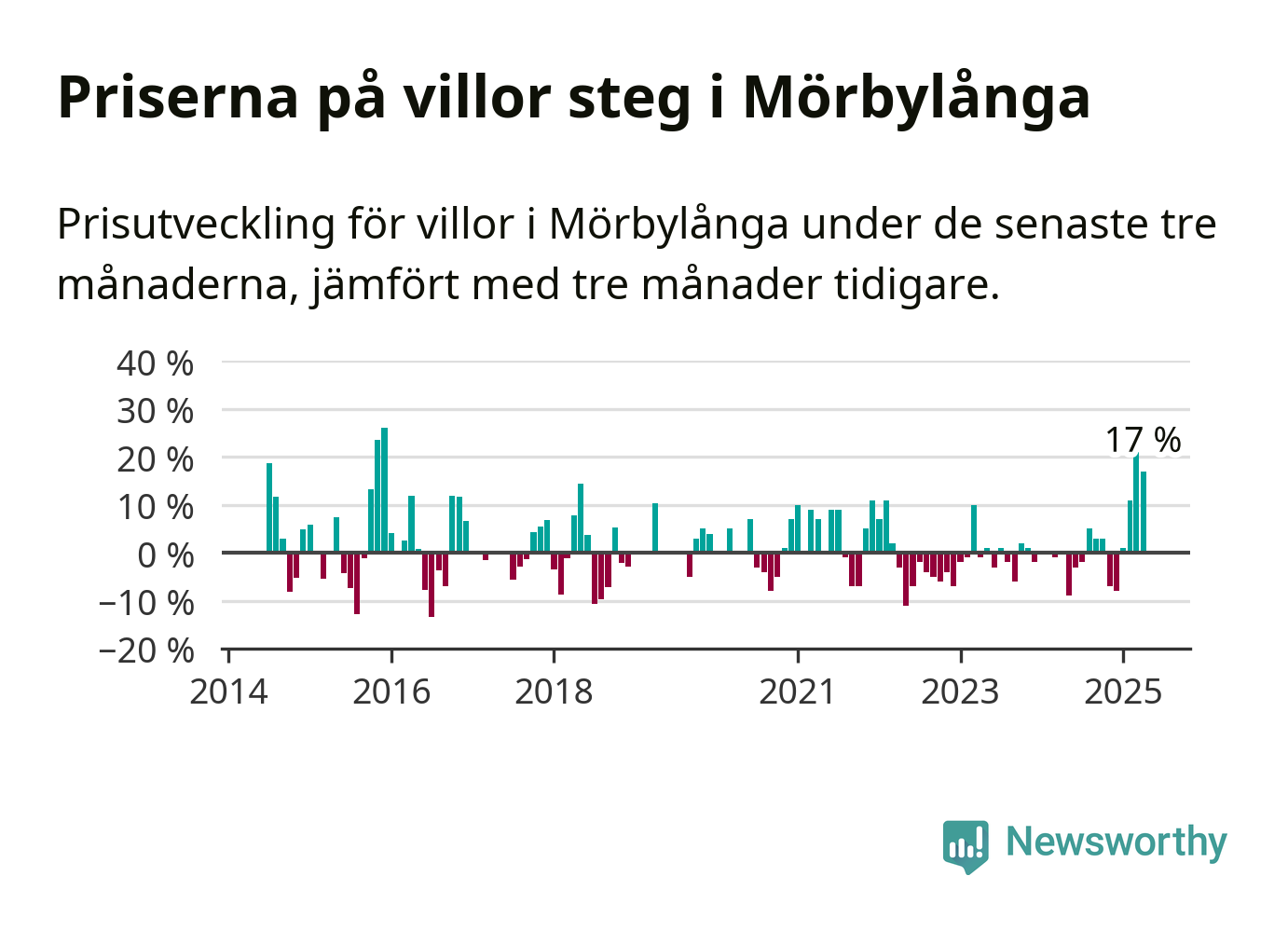 Priserna på villor steg i Mörbylånga

Prisutveckling för villor i Mörbylånga under de senaste tre månaderna, jämfört med tre månader tidigare.

40 %
30 %
20 %
10 %
0 %
−10 %
−20 %

17 %

2014
2016
2018
2021
2023
2025

Newsworthy